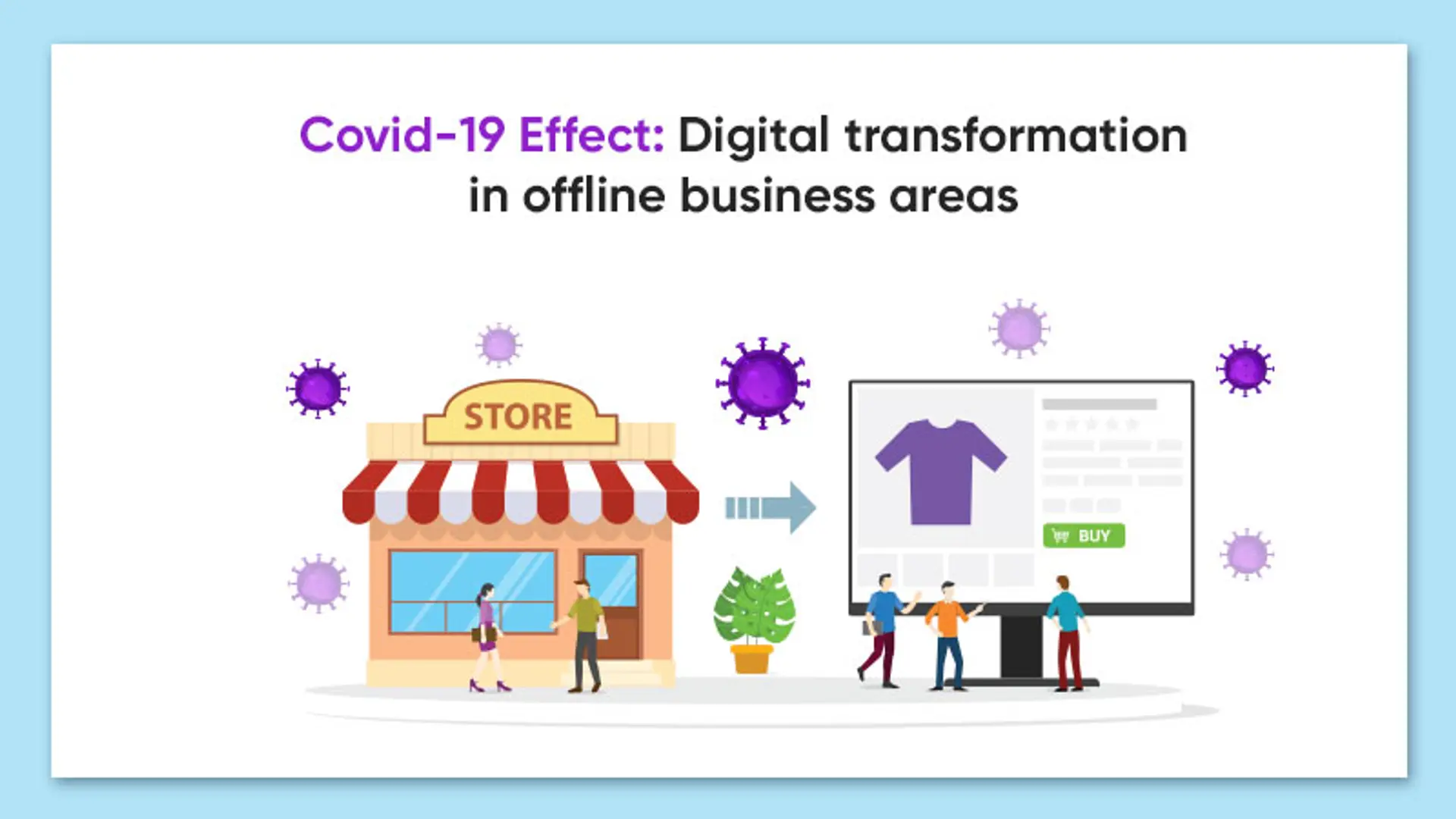 Covid-19 Effect: Digital transformation in offline business areas

STORE

BUY